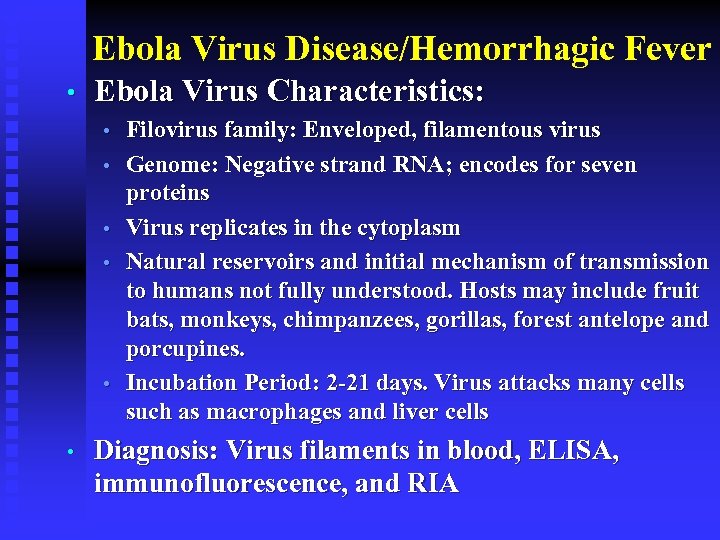 Ebola Virus Disease/Hemorrhagic Fever

• Ebola Virus Characteristics:
  • Filovirus family: Enveloped, filamentous virus
  • Genome: Negative strand RNA; encodes for seven proteins
  • Virus replicates in the cytoplasm
  • Natural reservoirs and initial mechanism of transmission to humans not fully understood. Hosts may include fruit bats, monkeys, chimpanzees, gorillas, forest antelope and porcupines.
  • Incubation Period: 2-21 days. Virus attacks many cells such as macrophages and liver cells
• Diagnosis: Virus filaments in blood, ELISA, immunofluorescence, and RIA